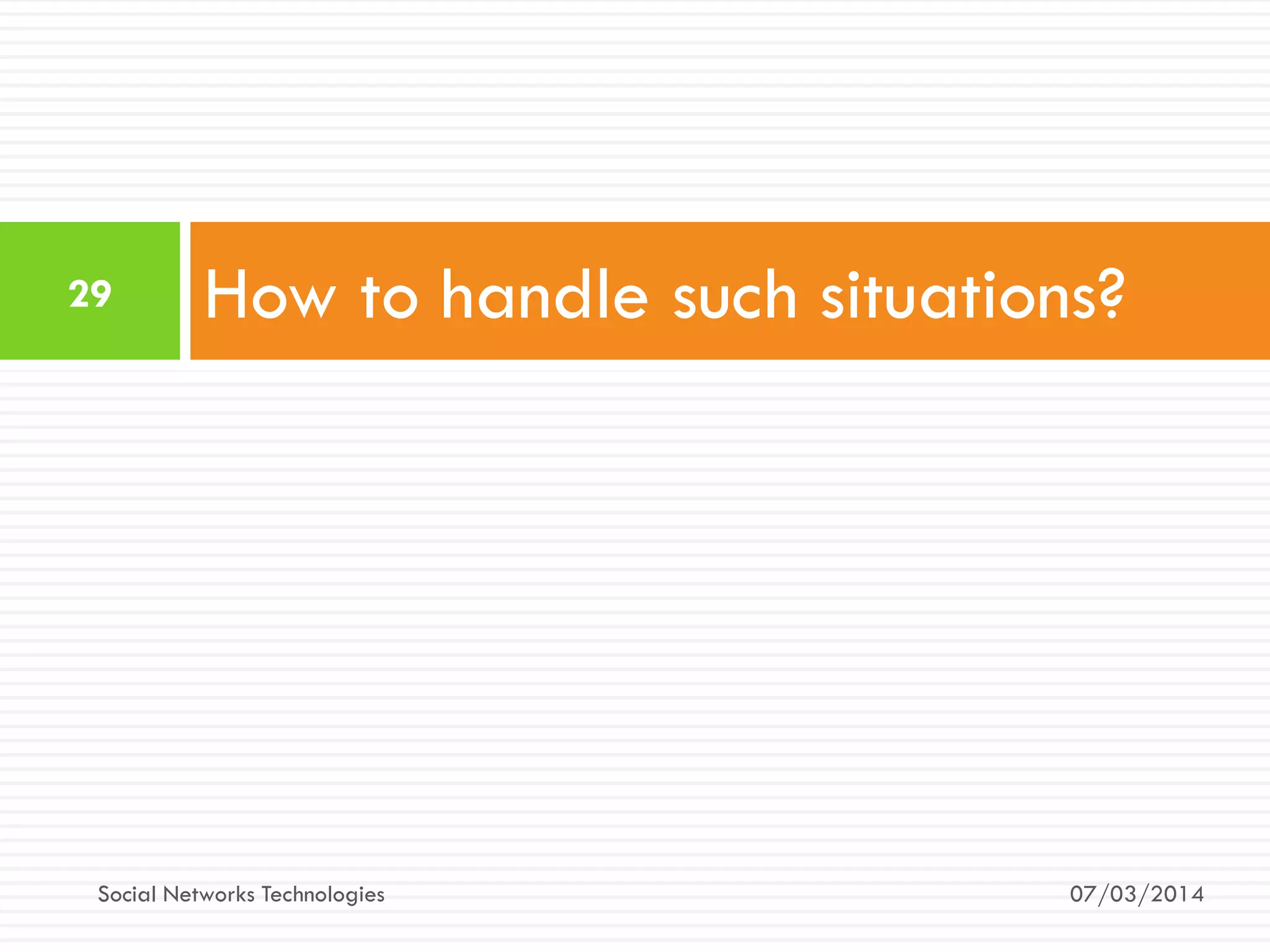 29

How to handle such situations?

Social Networks Technologies

07/03/2014